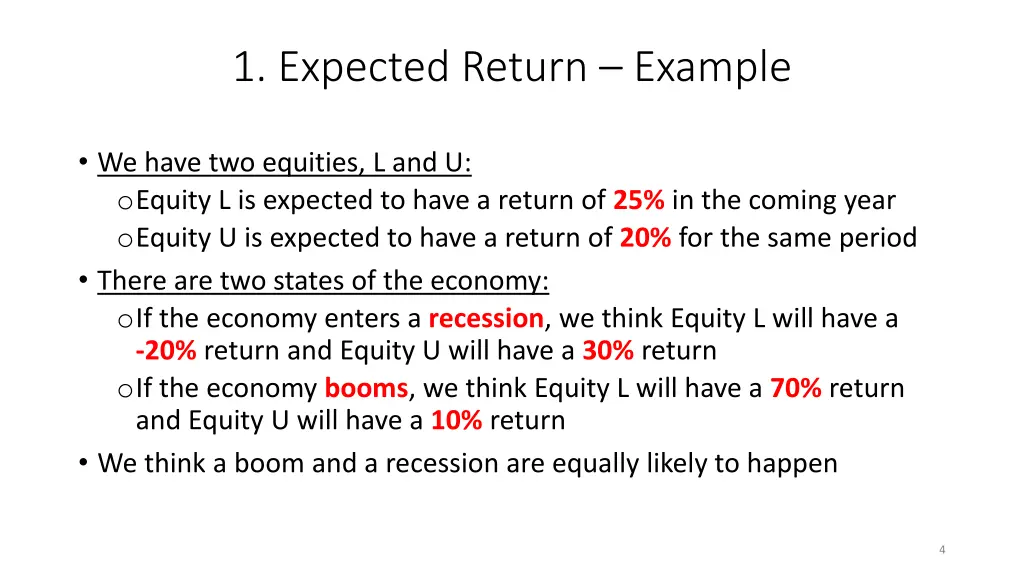 1. Expected Return – Example

• We have two equities, L and U:
o Equity L is expected to have a return of 25% in the coming year
o Equity U is expected to have a return of 20% for the same period

• There are two states of the economy:
o If the economy enters a recession, we think Equity L will have a -20% return and Equity U will have a 30% return
o If the economy booms, we think Equity L will have a 70% return and Equity U will have a 10% return

• We think a boom and a recession are equally likely to happen

4